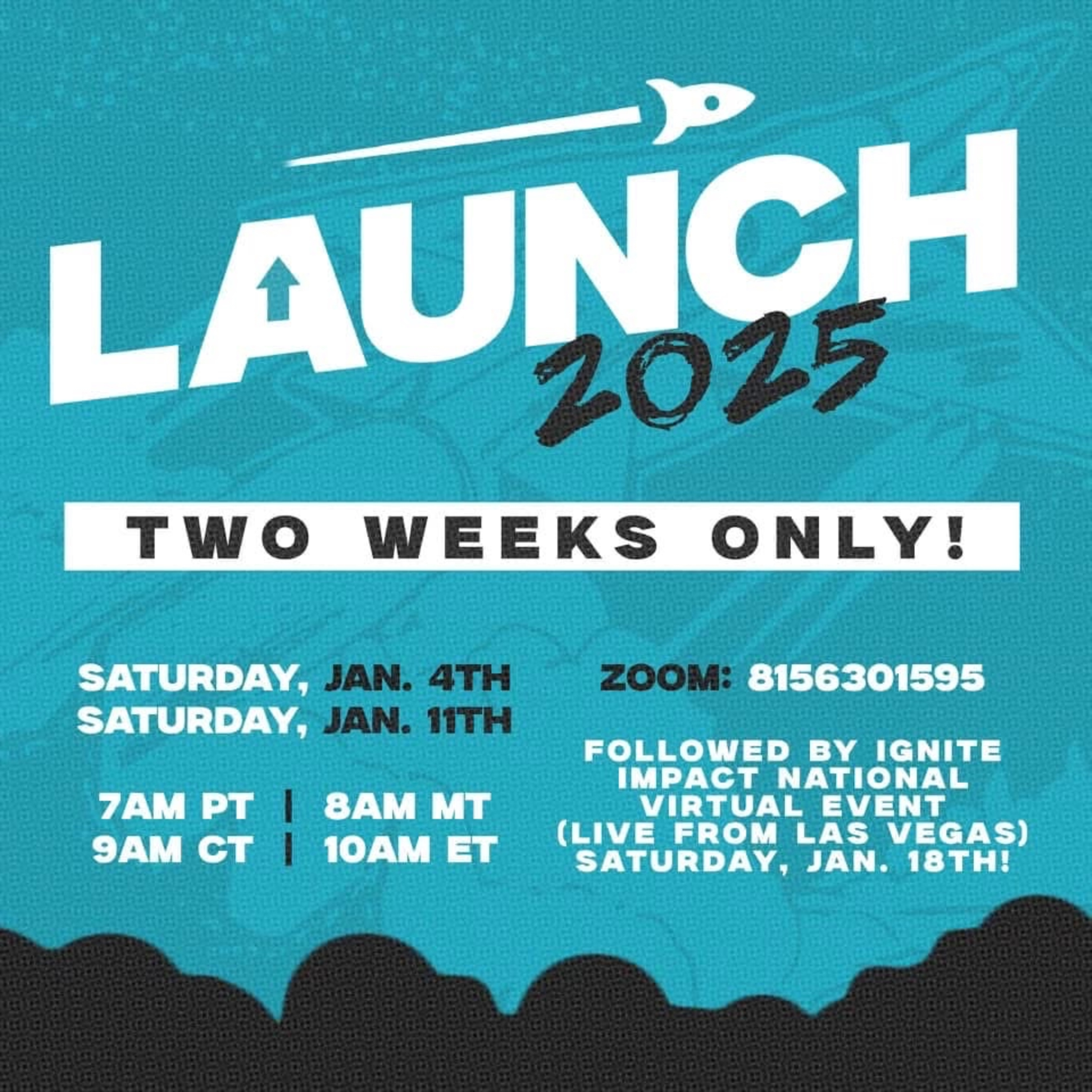 LAUNCH 2025

TWO WEEKS ONLY!

SATURDAY, JAN. 4TH
SATURDAY, JAN. 11TH

7AM PT | 8AM MT
9AM CT | 10AM ET

ZOOM: 8156301595

FOLLOWED BY IGNITE IMPACT NATIONAL VIRTUAL EVENT (LIVE FROM LAS VEGAS) SATURDAY, JAN. 18TH!